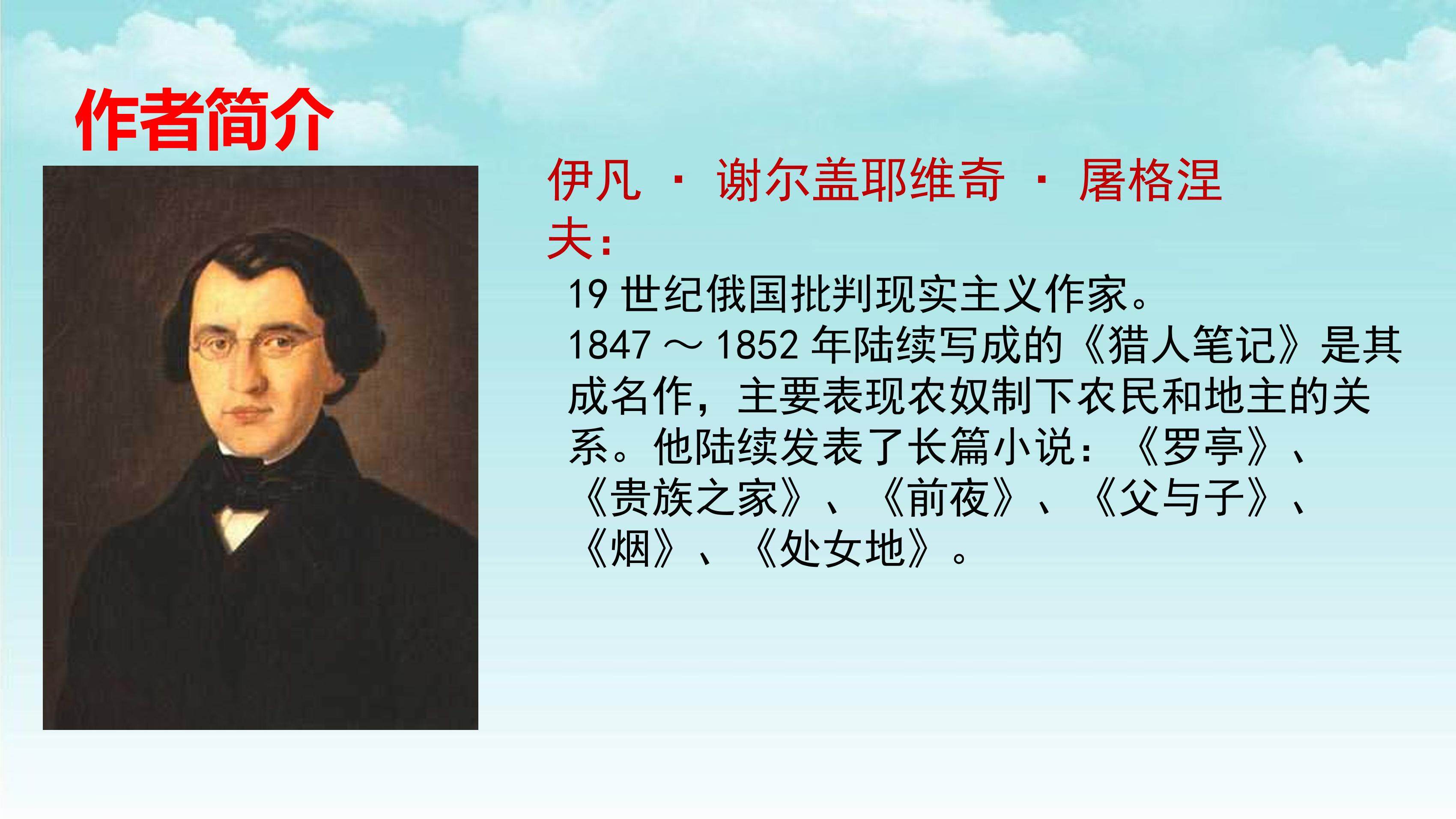 作者简介

伊凡 · 谢尔盖耶维奇 · 屠格涅夫:

19 世纪俄国批判现实主义作家。
1847 ～ 1852 年陆续写成的《猎人笔记》是其成名作，主要表现农奴制下农民和地主的关系。他陆续发表了长篇小说：《罗亭》、《贵族之家》、《前夜》、《父与子》、《烟》、《处女地》。